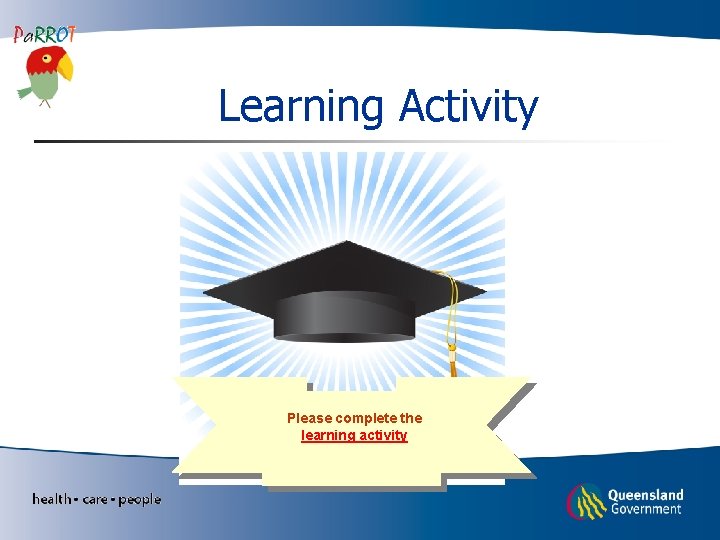 PaRROT

Learning Activity

Please complete the learning activity

health • care • people

Queensland Government